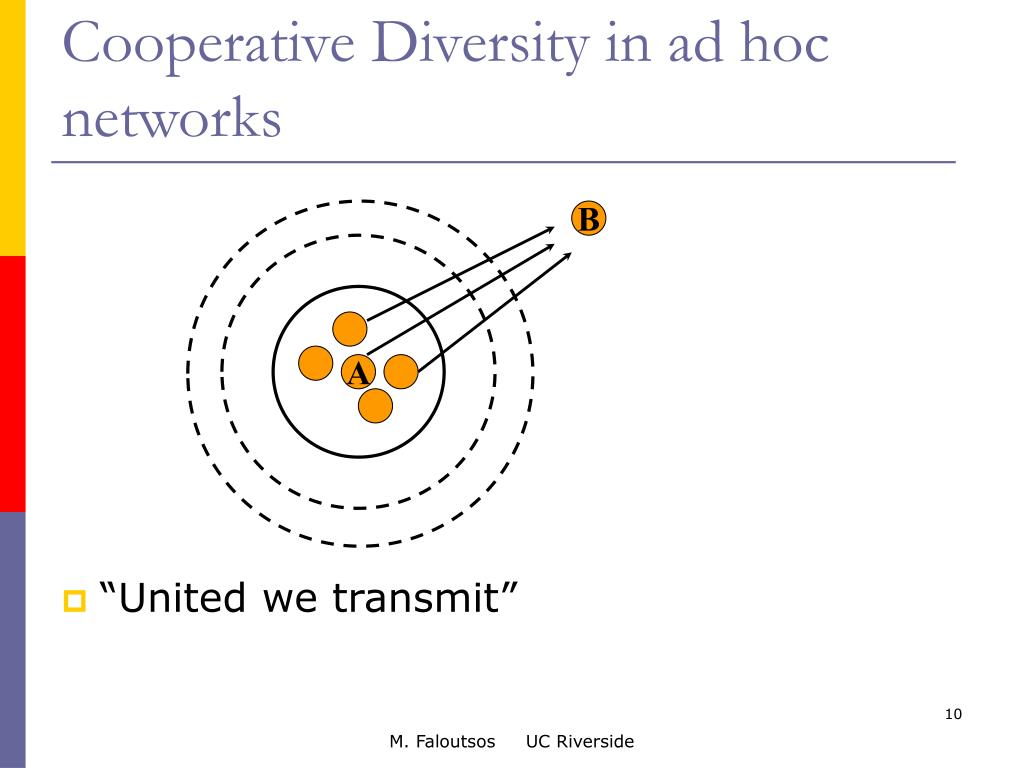 Cooperative Diversity in ad hoc networks

B

A

“United we transmit”

10

M. Faloutsos UC Riverside